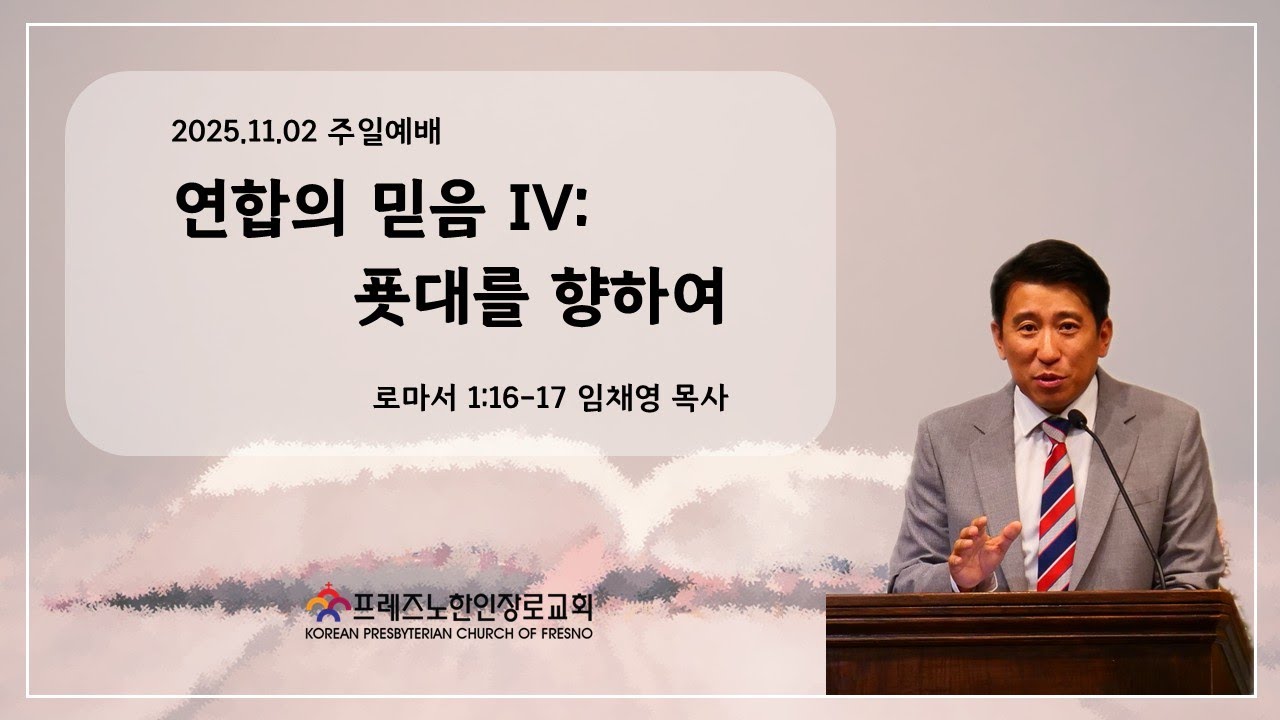 2025.11.02 주일예배

연합의 믿음 IV:
푯대를 향하여

로마서 1:16-17 임채영 목사

프레즈노한인장로교회
KOREAN PRESBYTERIAN CHURCH OF FRESNO